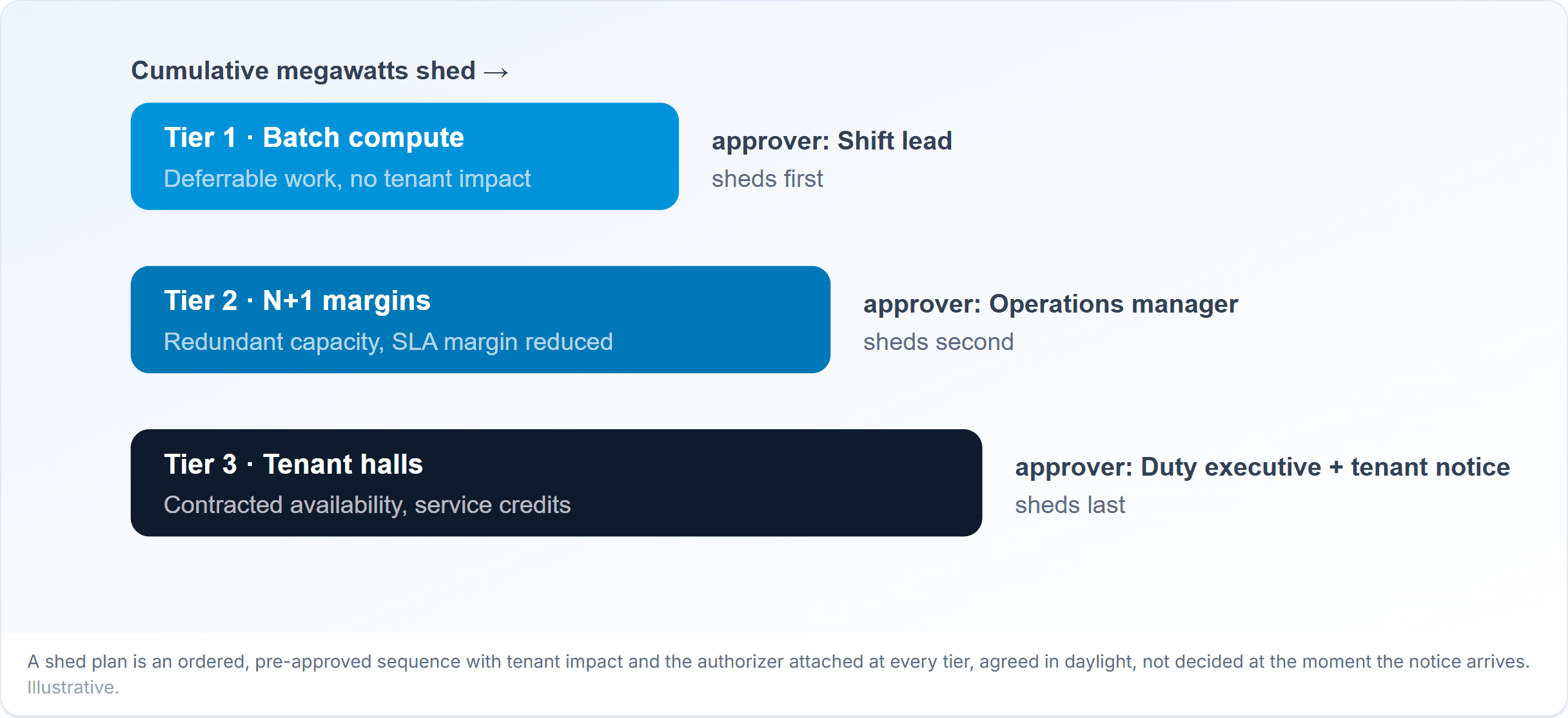 Cumulative megawatts shed →

Tier 1 · Batch compute
Deferrable work, no tenant impact

approver: Shift lead
sheds first

Tier 2 · N+1 margins
Redundant capacity, SLA margin reduced

approver: Operations manager
sheds second

Tier 3 · Tenant halls
Contracted availability, service credits

approver: Duty executive + tenant notice
sheds last

A shed plan is an ordered, pre-approved sequence with tenant impact and the authorizer attached at every tier, agreed in daylight, not decided at the moment the notice arrives.
Illustrative.